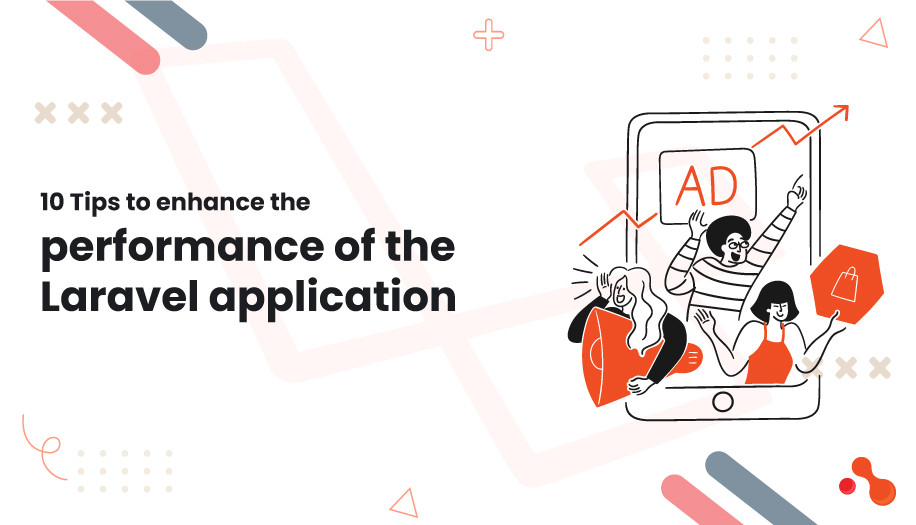 10 Tips to enhance the
performance of the Laravel application

AD